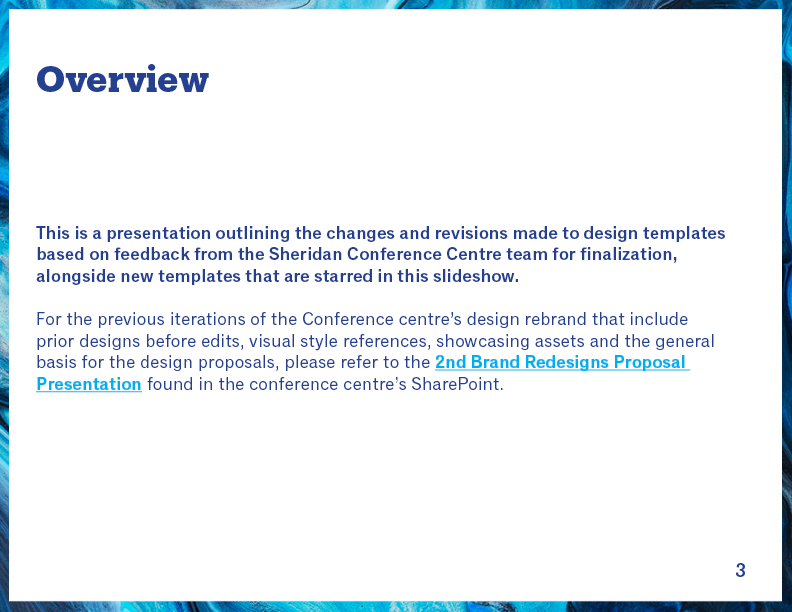 Overview

This is a presentation outlining the changes and revisions made to design templates based on feedback from the Sheridan Conference Centre team for finalization, alongside new templates that are starred in this slideshow.

For the previous iterations of the Conference centre's design rebrand that include prior designs before edits, visual style references, showcasing assets and the general basis for the design proposals, please refer to the 2nd Brand Redesigns Proposal Presentation found in the conference centre's SharePoint.

3